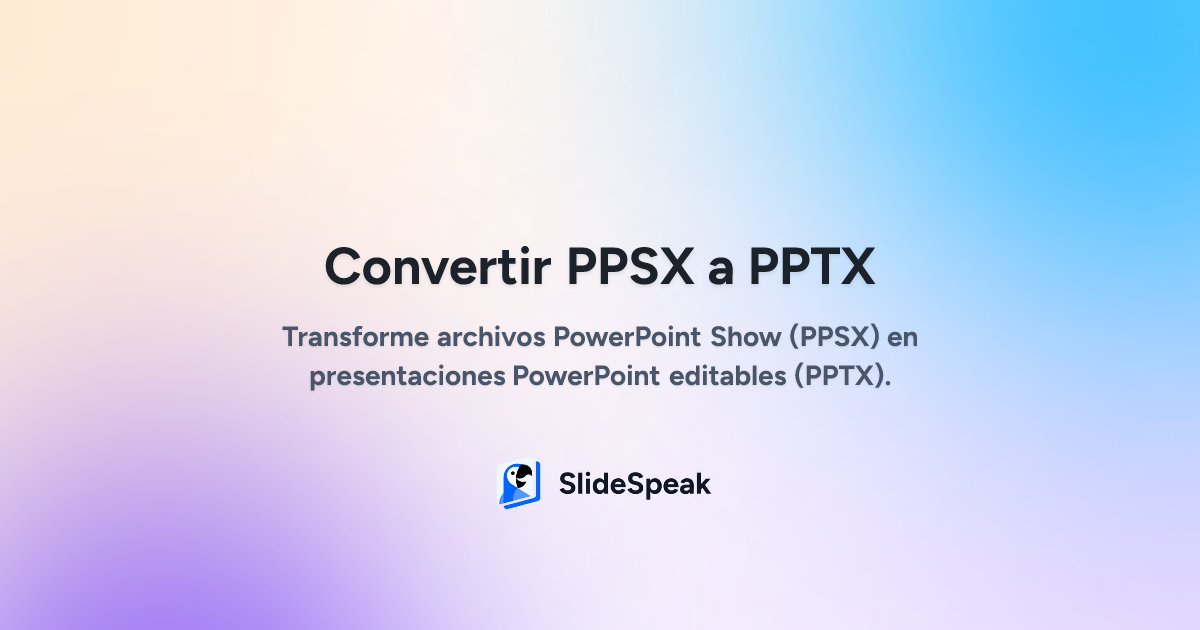 Convertir PPSX a PPTX

Transforme archivos PowerPoint Show (PPSX) en presentaciones PowerPoint editables (PPTX).

SlideSpeak